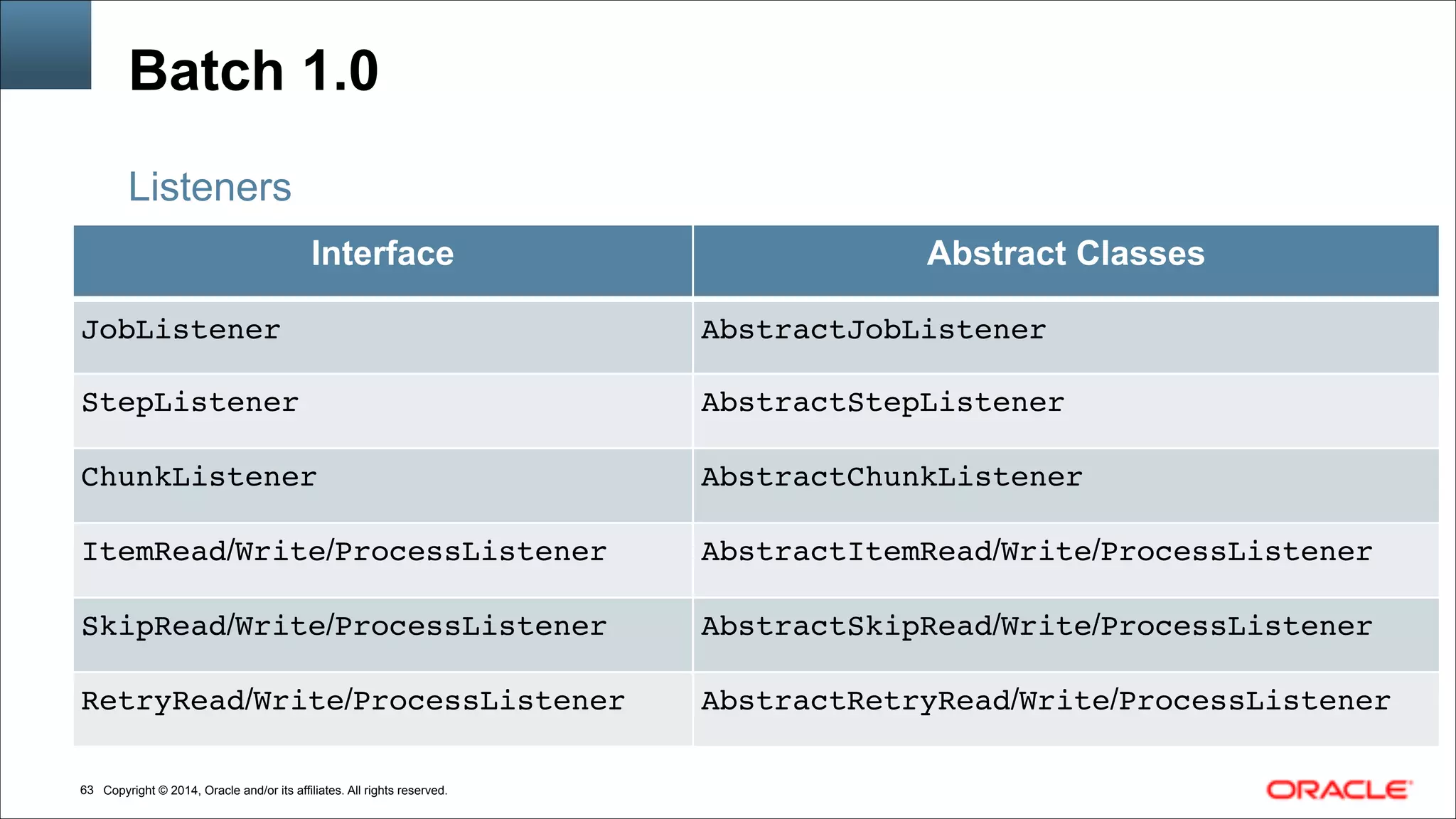 Batch 1.0

Listeners

| Interface | Abstract Classes |
|---|---|
| JobListener | AbstractJobListener |
| StepListener | AbstractStepListener |
| ChunkListener | AbstractChunkListener |
| ItemRead/Write/ProcessListener | AbstractItemRead/Write/ProcessListener |
| SkipRead/Write/ProcessListener | AbstractSkipRead/Write/ProcessListener |
| RetryRead/Write/ProcessListener | AbstractRetryRead/Write/ProcessListener |

63 Copyright © 2014, Oracle and/or its affiliates. All rights reserved.

ORACLE